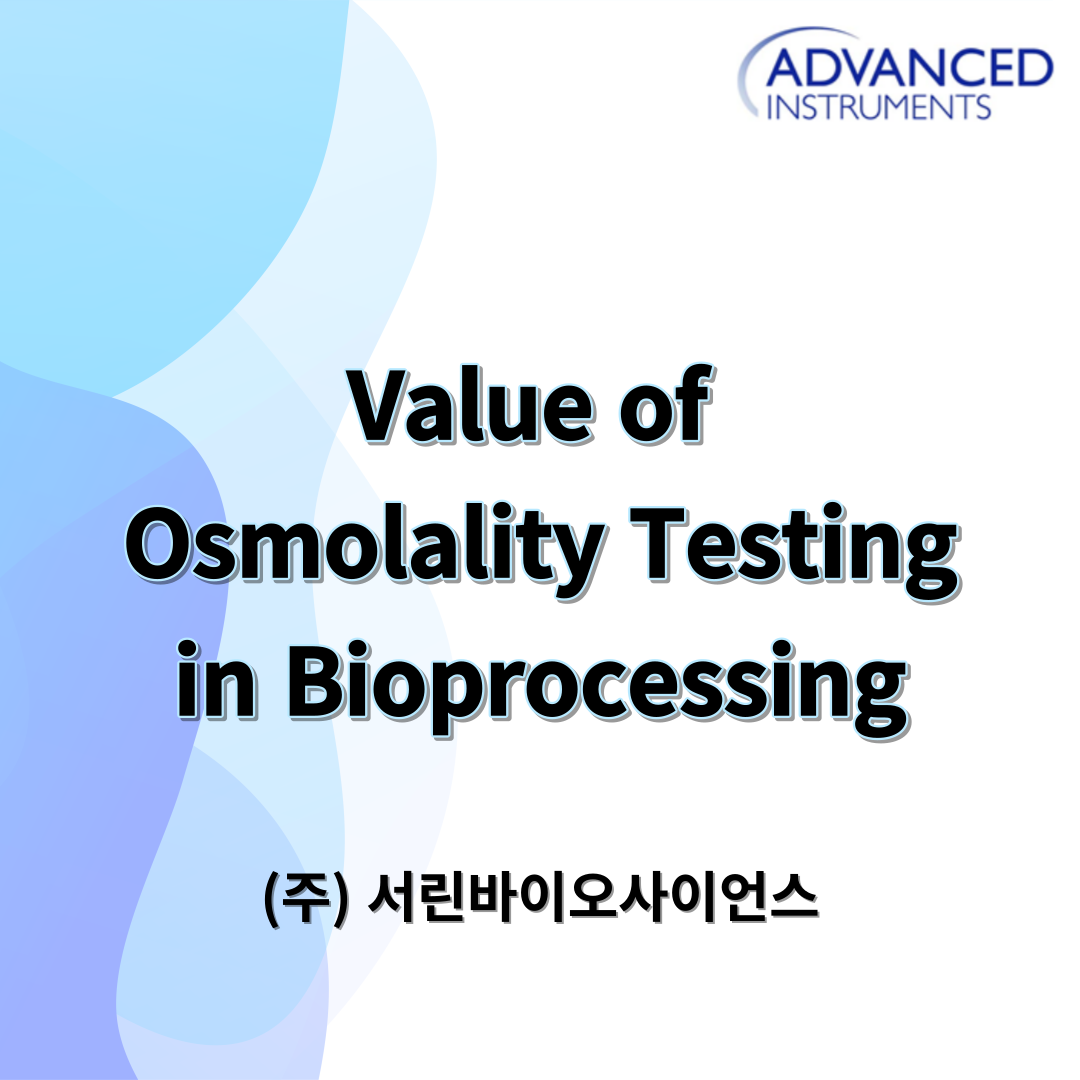 ADVANCED
INSTRUMENTS

Value of
Osmolality Testing
in Bioprocessing

(주) 서린바이오사이언스